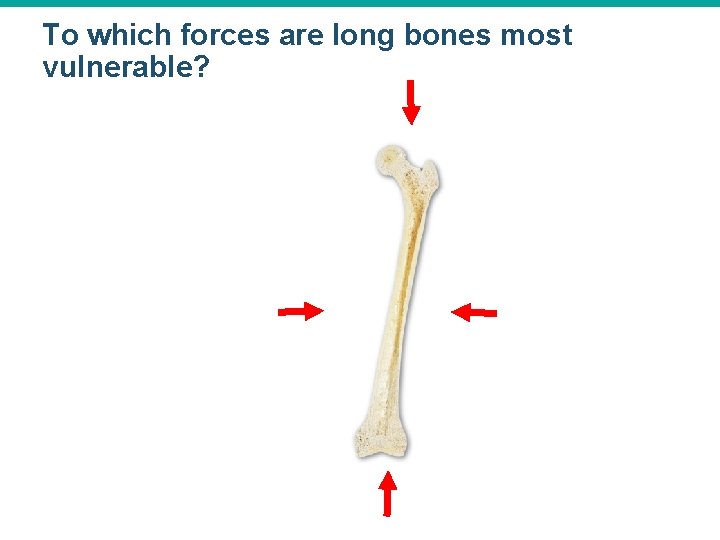 To which forces are long bones most vulnerable?